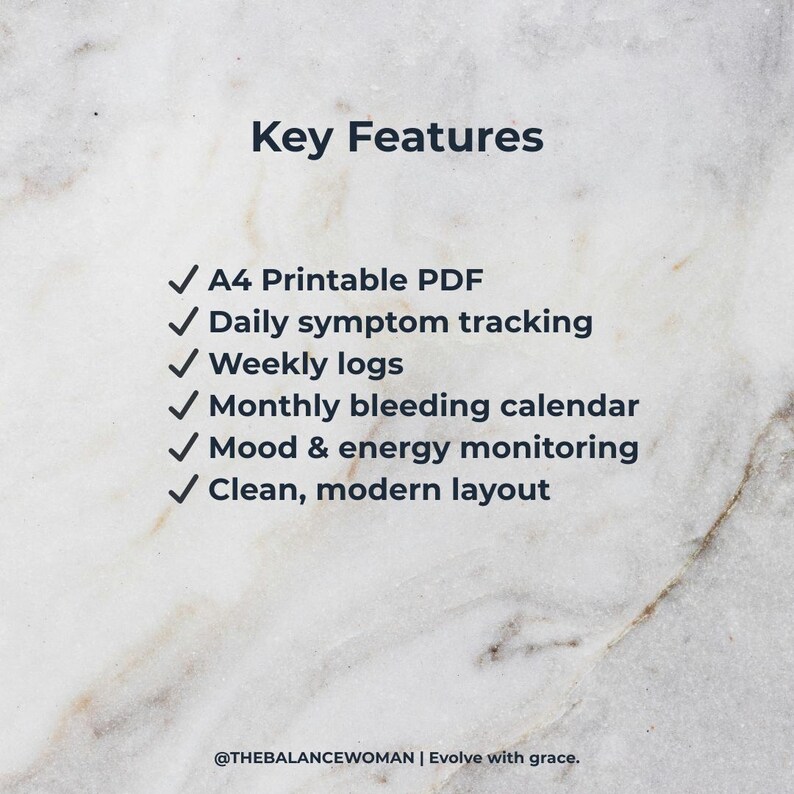 Key Features

✓ A4 Printable PDF
✓ Daily symptom tracking
✓ Weekly logs
✓ Monthly bleeding calendar
✓ Mood & energy monitoring
✓ Clean, modern layout

@THEBALANCEWOMAN | Evolve with grace.